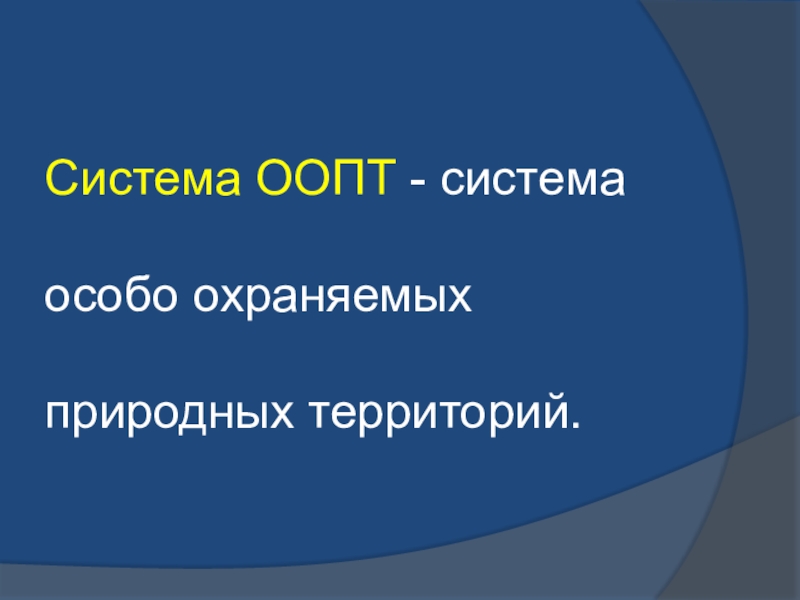 Система ООПТ - система

особо охраняемых

природных территорий.